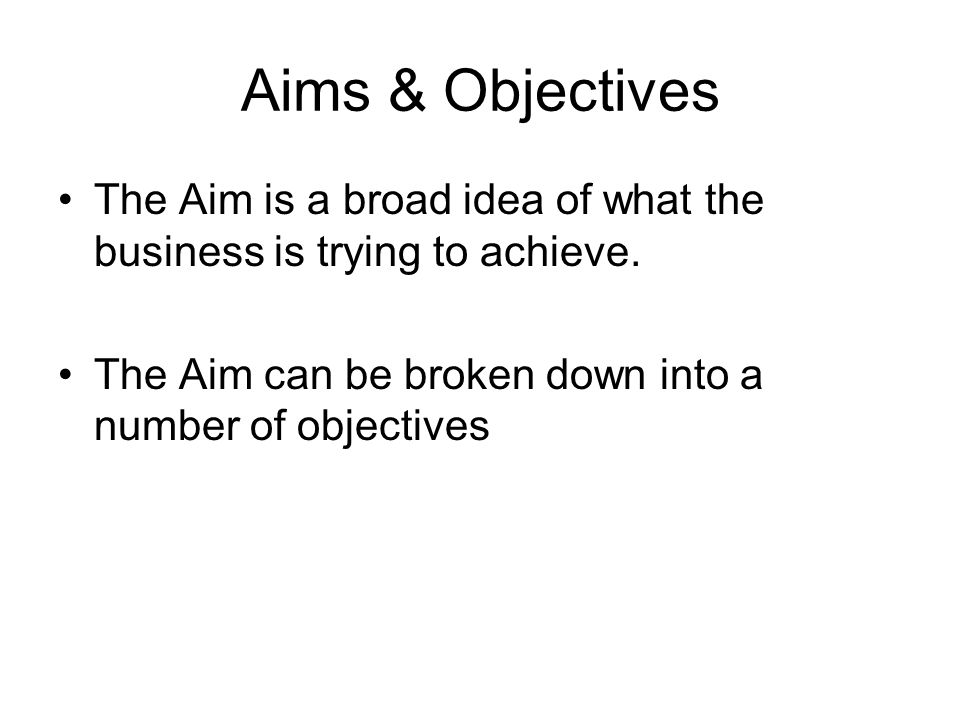 Aims & Objectives

• The Aim is a broad idea of what the business is trying to achieve.

• The Aim can be broken down into a number of objectives